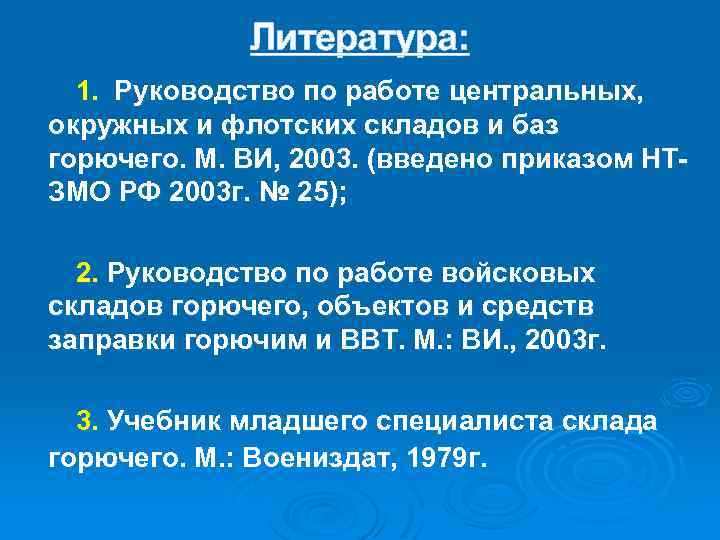 Литература:

1. Руководство по работе центральных, окружных и флотских складов и баз горючего. М. ВИ, 2003. (введено приказом НТ-ЗМО РФ 2003г. № 25);

2. Руководство по работе войсковых складов горючего, объектов и средств заправки горючим и ВВТ. М.: ВИ., 2003г.

3. Учебник младшего специалиста склада горючего. М.: Воениздат, 1979г.